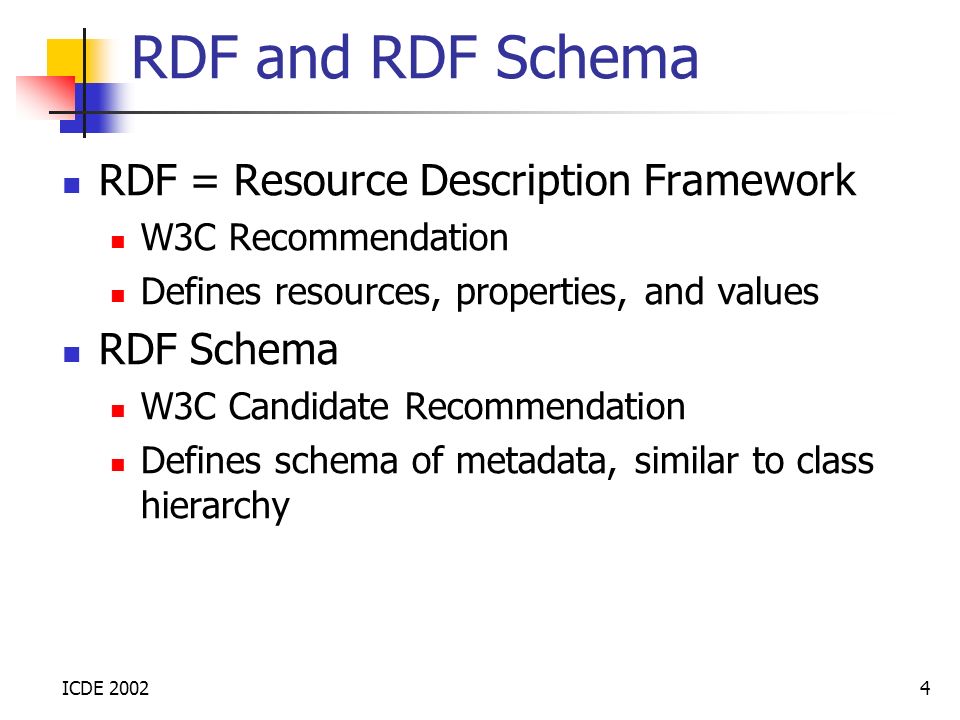 RDF and RDF Schema

- RDF = Resource Description Framework
  - W3C Recommendation
  - Defines resources, properties, and values
- RDF Schema
  - W3C Candidate Recommendation
  - Defines schema of metadata, similar to class hierarchy

ICDE 2002

4